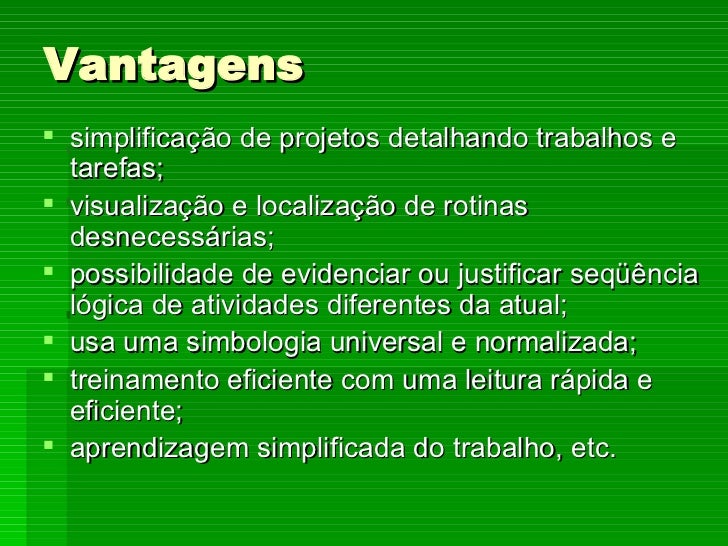 Vantagens

- simplificação de projetos detalhando trabalhos e tarefas;
- visualização e localização de rotinas desnecessárias;
- possibilidade de evidenciar ou justificar seqüência lógica de atividades diferentes da atual;
- usa uma simbologia universal e normalizada;
- treinamento eficiente com uma leitura rápida e eficiente;
- aprendizagem simplificada do trabalho, etc.